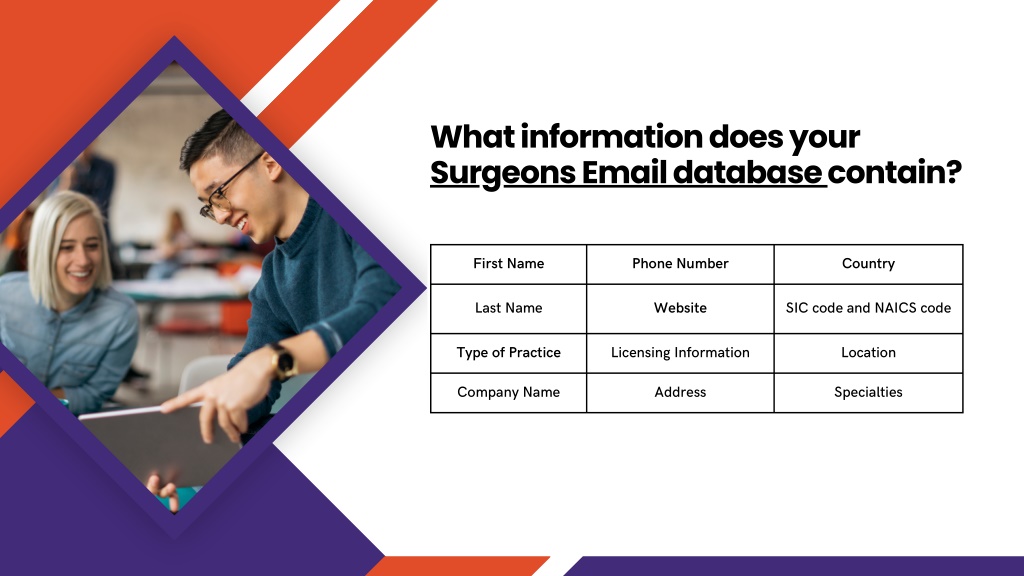 What information does your Surgeons Email database contain?

| First Name | Phone Number | Country |
|---|---|---|
| Last Name | Website | SIC code and NAICS code |
| Type of Practice | Licensing Information | Location |
| Company Name | Address | Specialties |